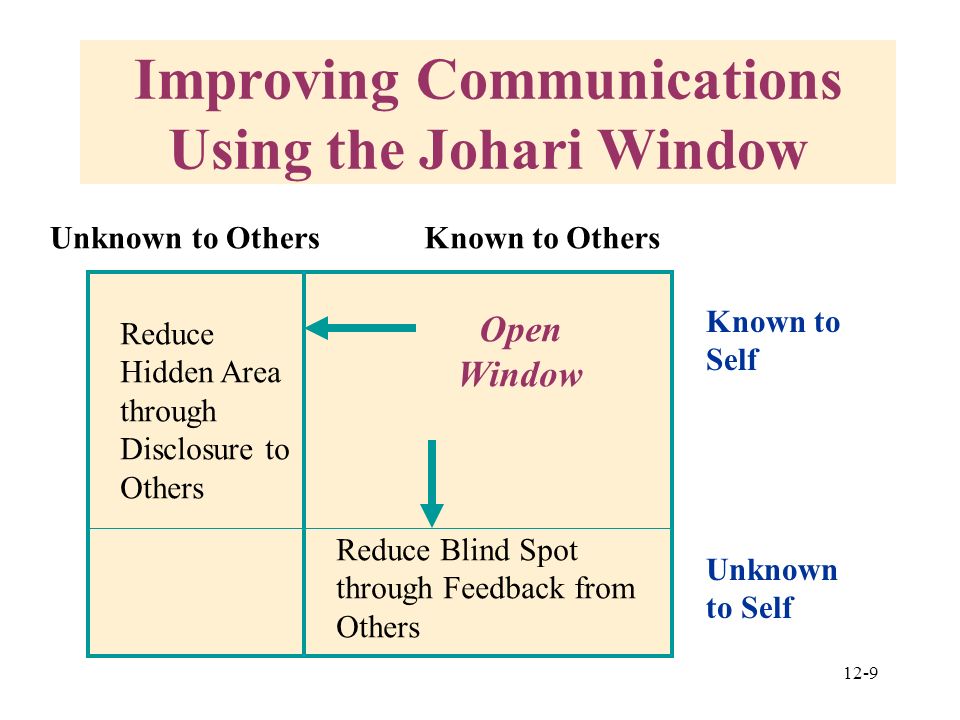 Improving Communications Using the Johari Window

Unknown to Others

Known to Others

Reduce Hidden Area through Disclosure to Others

Open Window

Known to Self

Reduce Blind Spot through Feedback from Others

Unknown to Self

12-9